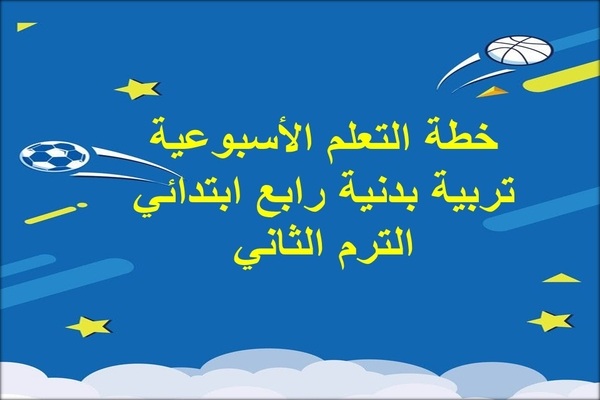 خطة التعلم الأسبوعية
تربية بدنية رابع ابتدائي
الترم الثاني